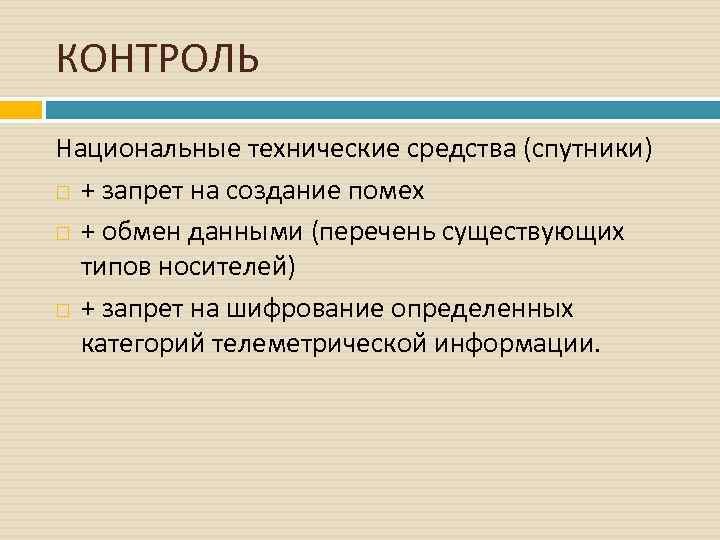 КОНТРОЛЬ

Национальные технические средства (спутники)

+ запрет на создание помех

+ обмен данными (перечень существующих типов носителей)

+ запрет на шифрование определенных категорий телеметрической информации.